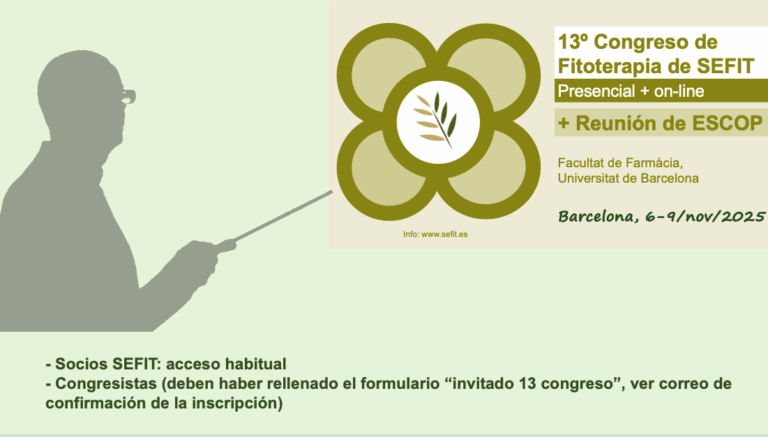 13º Congreso de Fitoterapia de SEFIT
Presencial + on-line
+ Reunión de ESCOP

Facultat de Farmàcia, Universitat de Barcelona

Barcelona, 6-9/nov/2025

Info: www.sefit.es

- Socios SEFIT: acceso habitual
- Congresistas (deben haber rellenado el formulario “invitado 13 congreso”, ver correo de confirmación de la inscripción)